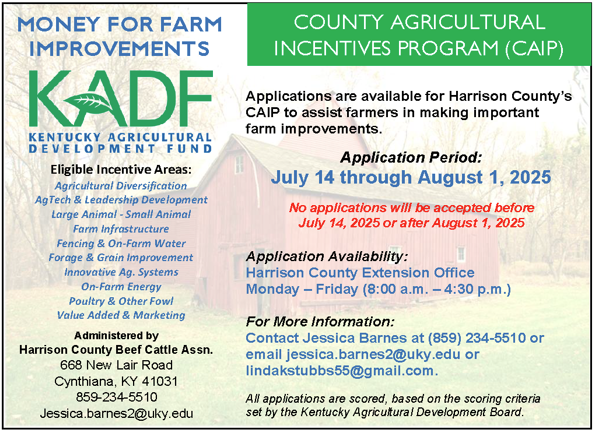 MONEY FOR FARM IMPROVEMENTS

KADF

KENTUCKY AGRICULTURAL DEVELOPMENT FUND

Eligible Incentive Areas:

Agricultural Diversification
AgTech & Leadership Development
Large Animal - Small Animal
Farm Infrastructure
Fencing & On-Farm Water
Forage & Grain Improvement
Innovative Ag. Systems
On-Farm Energy
Poultry & Other Fowl
Value Added & Marketing

Administered by
Harrison County Beef Cattle Assn.
668 New Lair Road
Cynthiana, KY 41031
859-234-5510
Jessica.barnes2@uky.edu

COUNTY AGRICULTURAL INCENTIVES PROGRAM (CAIP)

Applications are available for Harrison County's CAIP to assist farmers in making important farm improvements.

Application Period:
July 14 through August 1, 2025

No applications will be accepted before July 14, 2025 or after August 1, 2025

Application Availability:
Harrison County Extension Office
Monday – Friday (8:00 a.m. – 4:30 p.m.)

For More Information:
Contact Jessica Barnes at (859) 234-5510 or email jessica.barnes2@uky.edu or lindakstubbs55@gmail.com.

All applications are scored, based on the scoring criteria set by the Kentucky Agricultural Development Board.